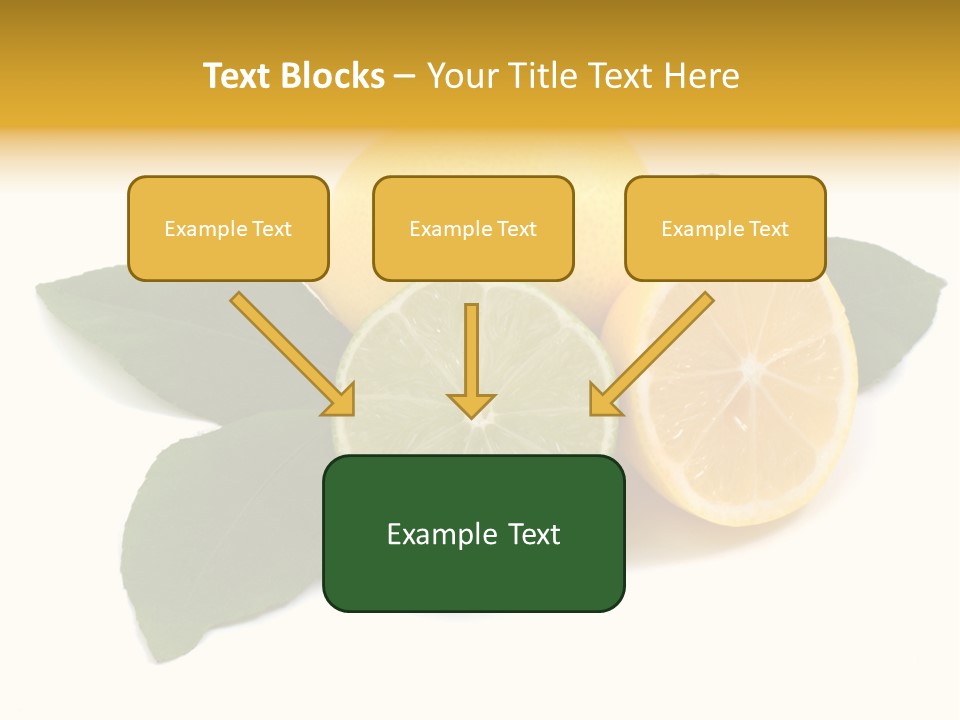 Text Blocks – Your Title Text Here

Example Text

Example Text

Example Text

Example Text